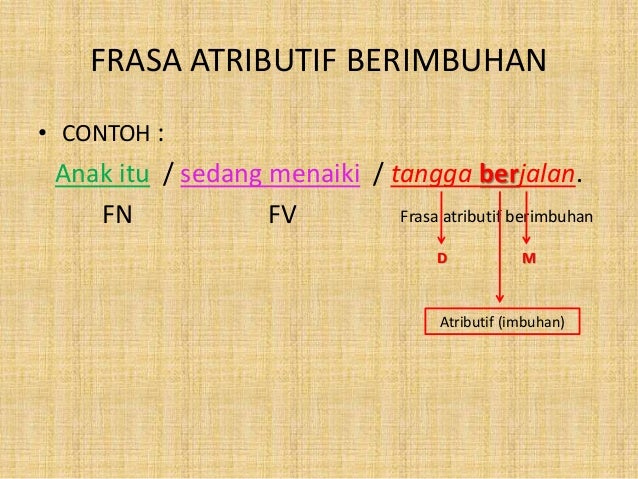 FRASA ATRIBUTIF BERIMBUHAN

• CONTOH :

Anak itu / sedang menaiki / tangga berjalan.

FN FV Frasa atributif berimbuhan

D M

Atributif (imbuhan)